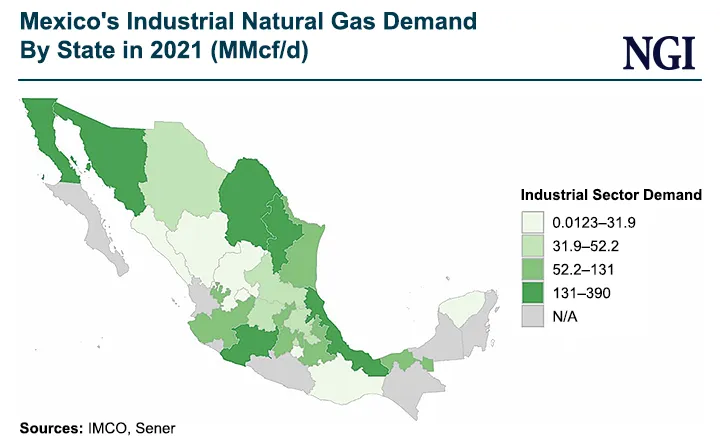 Mexico's Industrial Natural Gas Demand By State in 2021 (MMcf/d)

NGI

Industrial Sector Demand
0.0123–31.9
31.9–52.2
52.2–131
131–390
N/A

Sources: IMCO, Sener